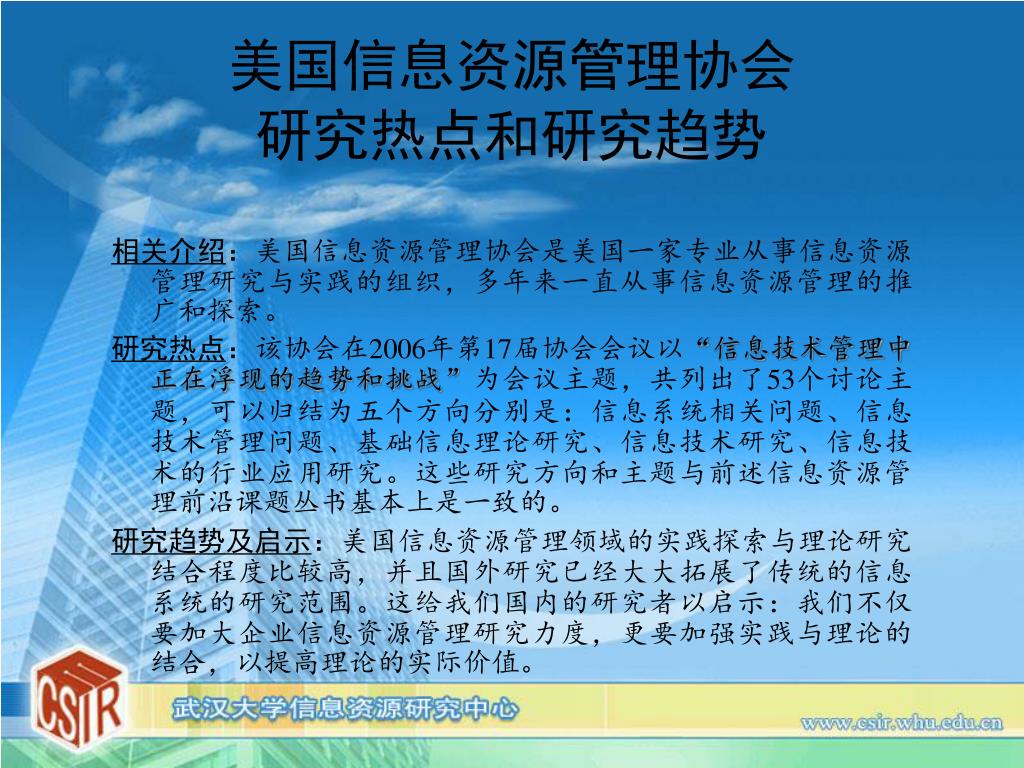 美国信息资源管理协会
研究热点和研究趋势

相关介绍：美国信息资源管理协会是美国一家专业从事信息资源管理研究与实践的组织，多年来一直从事信息资源管理的推广和探索。

研究热点：该协会在2006年第17届协会会议以“信息技术管理中正在浮现的趋势和挑战”为会议主题，共列出了53个讨论主题，可以归结为五个方向分别是：信息系统相关问题、信息技术管理问题、基础信息理论研究、信息技术研究、信息技术的行业应用研究。这些研究方向和主题与前述信息资源管理前沿课题丛书基本上是一致的。

研究趋势及启示：美国信息资源管理领域的实践探索与理论研究结合程度比较高，并且国外研究已经大大拓展了传统的信息系统的研究范围。这给我们国内的研究者以启示：我们不仅要加大企业信息资源管理研究力度，更要加强实践与理论的结合，以提高理论的实际价值。

CSIR

武汉大学信息资源研究中心

www.csir.whu.edu.cn